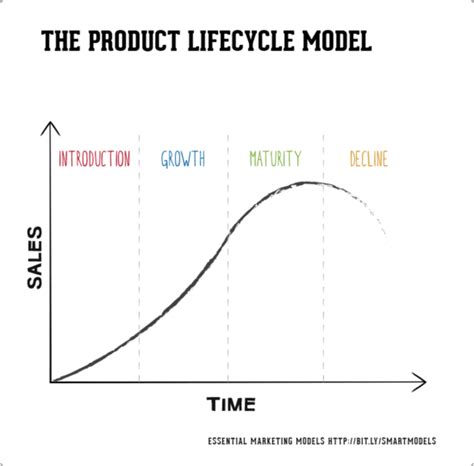 THE PRODUCT LIFECYCLE MODEL

INTRODUCTION

GROWTH

MATURITY

DECLINE

SALES

TIME

ESSENTIAL MARKETING MODELS HTTP://BIT.LY/SMARTMODELS